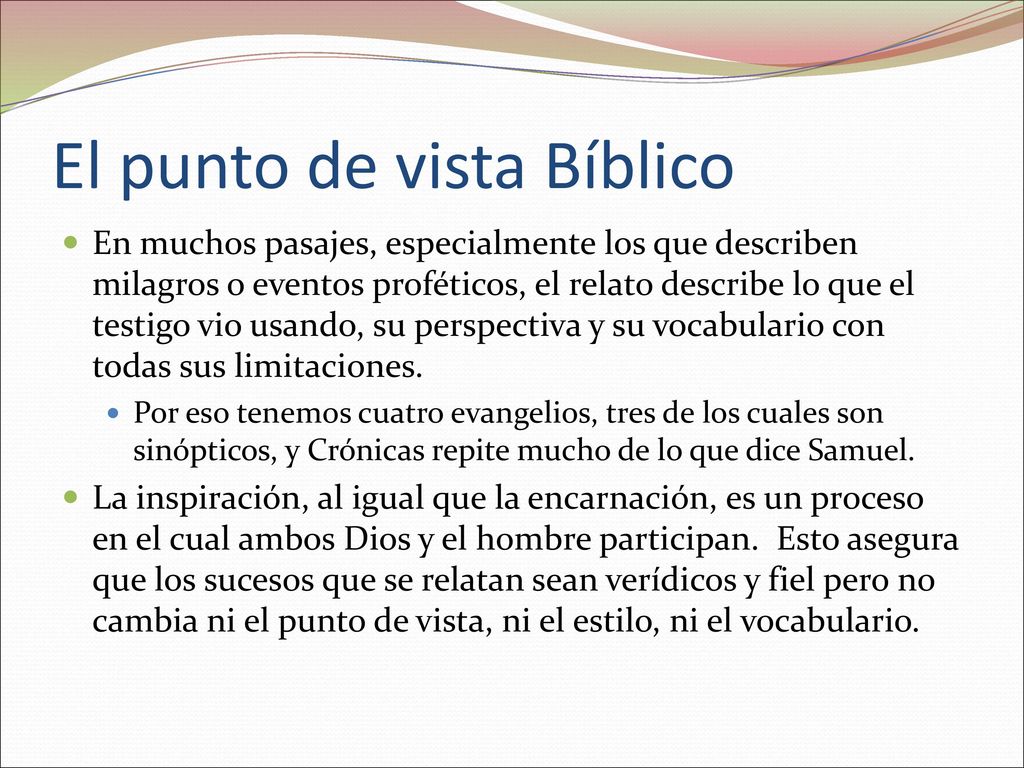 El punto de vista Bíblico

En muchos pasajes, especialmente los que describen milagros o eventos proféticos, el relato describe lo que el testigo vio usando, su perspectiva y su vocabulario con todas sus limitaciones.

Por eso tenemos cuatro evangelios, tres de los cuales son sinópticos, y Crónicas repite mucho de lo que dice Samuel.

La inspiración, al igual que la encarnación, es un proceso en el cual ambos Dios y el hombre participan. Esto asegura que los sucesos que se relatan sean verídicos y fiel pero no cambia ni el punto de vista, ni el estilo, ni el vocabulario.